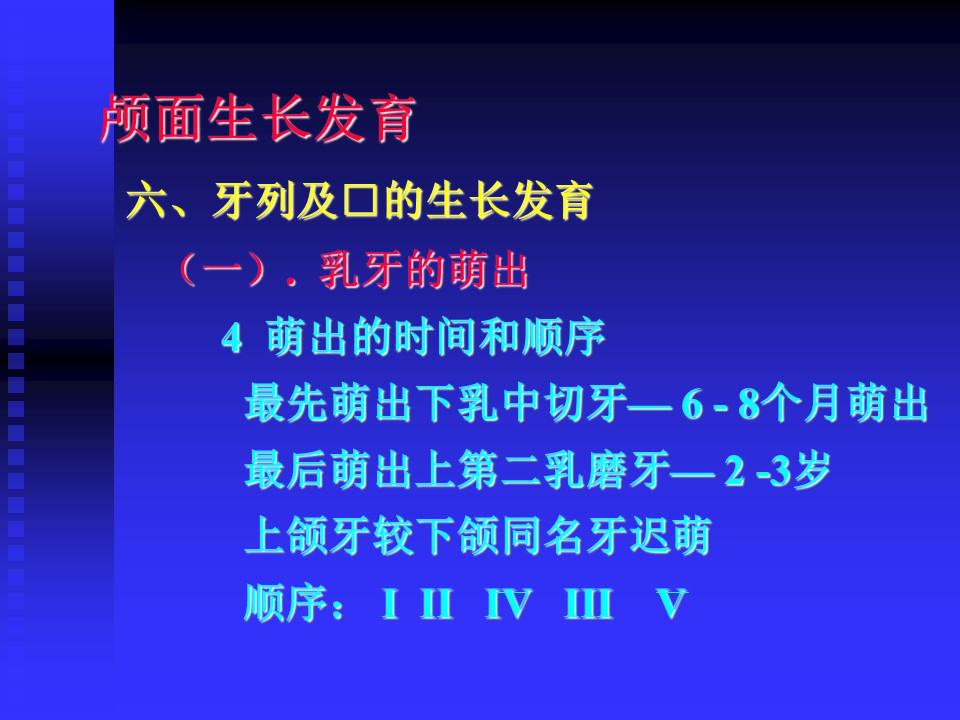 颅面生长发育

六、牙列及口的生长发育

（一）. 乳牙的萌出

4 萌出的时间和顺序

最先萌出下乳中切牙— 6 - 8个月萌出

最后萌出上第二乳磨牙— 2 -3岁

上颌牙较下颌同名牙迟萌

顺序： I II IV III V